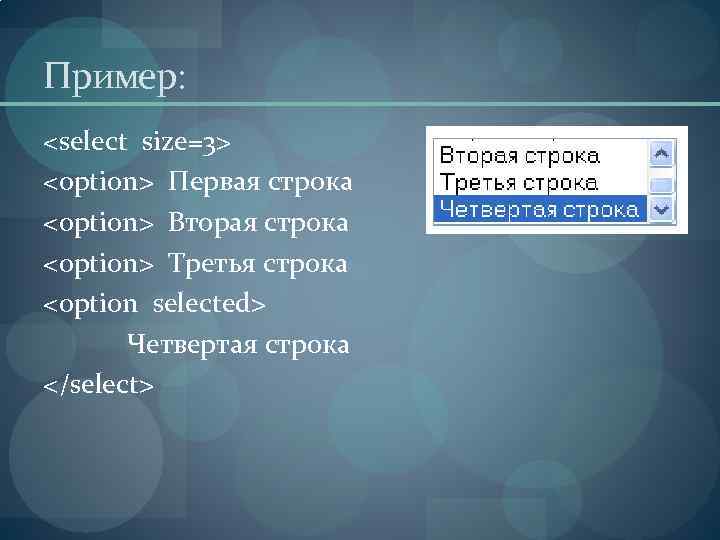 Пример:

<select size=3>
<option> Первая строка
<option> Вторая строка
<option> Третья строка
<option selected>
Четвертая строка
</select>

Вторая строка
Третья строка
Четвертая строка